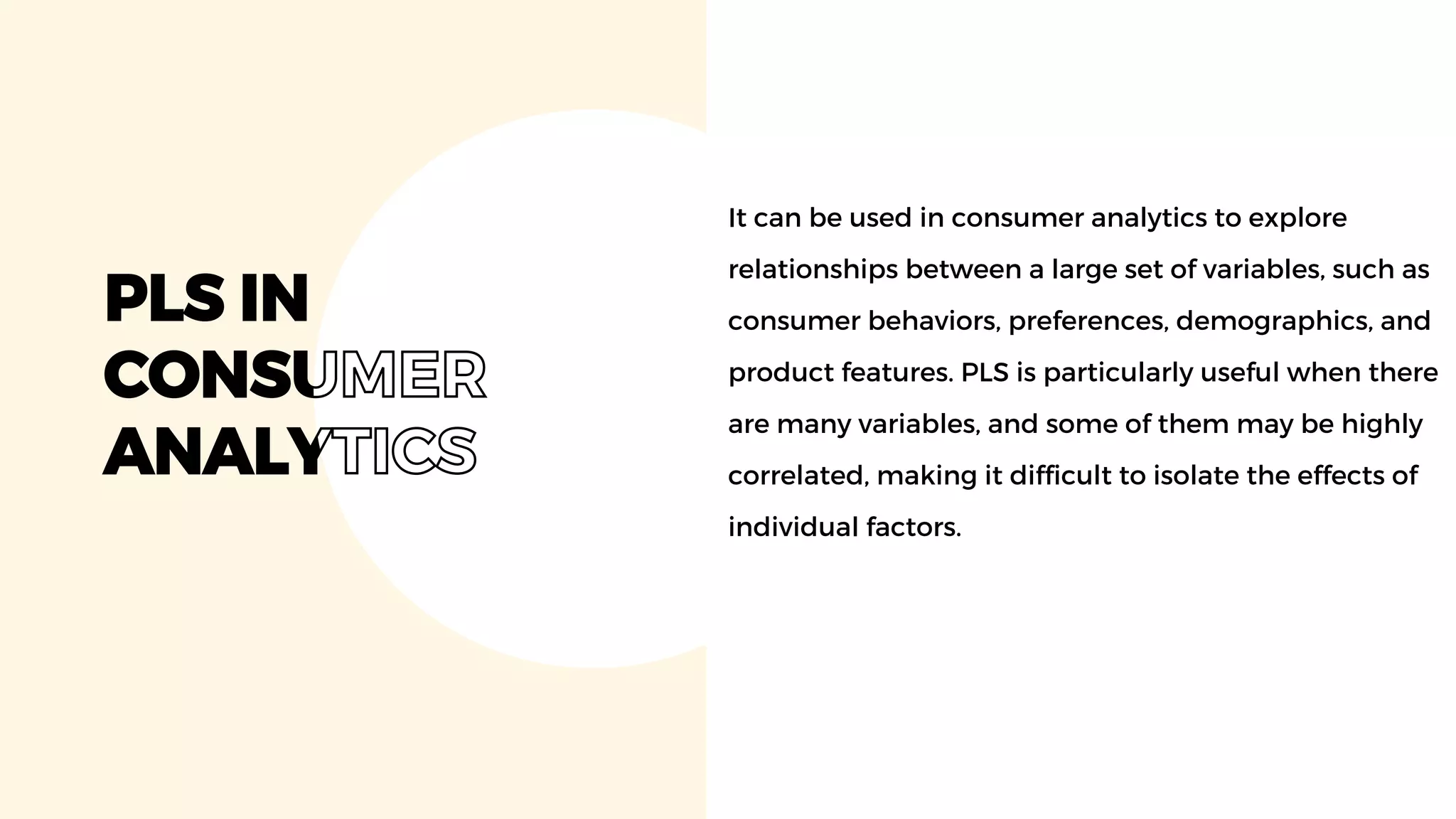 PLS IN CONSUMER ANALYTICS

It can be used in consumer analytics to explore relationships between a large set of variables, such as consumer behaviors, preferences, demographics, and product features. PLS is particularly useful when there are many variables, and some of them may be highly correlated, making it difficult to isolate the effects of individual factors.